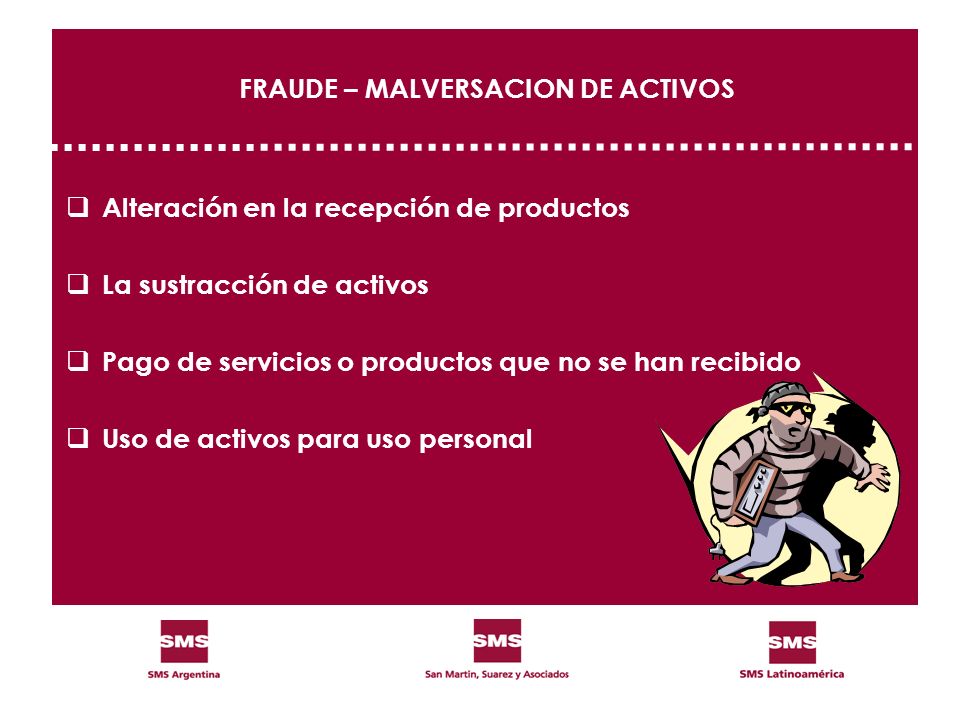 FRAUDE – MALVERSACION DE ACTIVOS

❑ Alteración en la recepción de productos

❑ La sustracción de activos

❑ Pago de servicios o productos que no se han recibido

❑ Uso de activos para uso personal

SMS
SMS Argentina

SMS
San Martin, Suarez y Asociados

SMS
SMS Latinoamérica